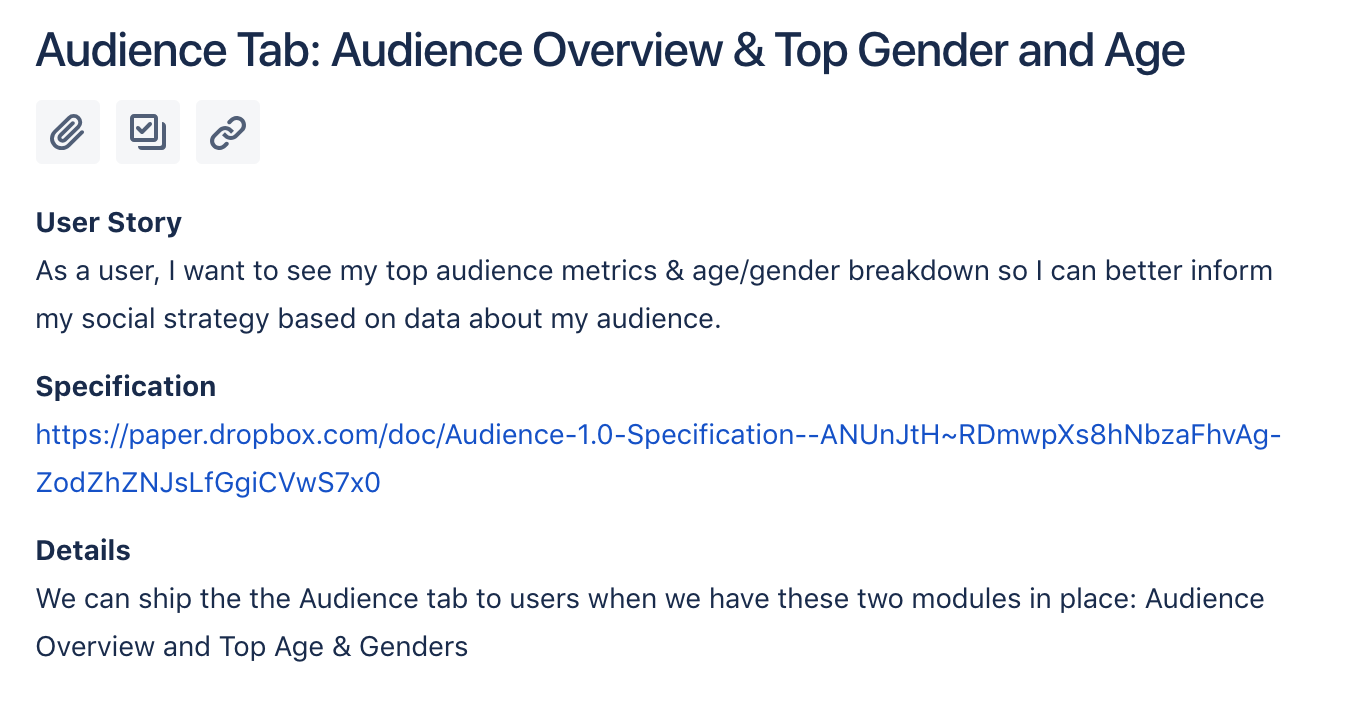 Audience Tab: Audience Overview & Top Gender and Age

User Story
As a user, I want to see my top audience metrics & age/gender breakdown so I can better inform my social strategy based on data about my audience.

Specification
https://paper.dropbox.com/doc/Audience-1.0-Specification--ANUnJtH~RDmwpXs8hNbzaFhvAg-ZodZhZNJsLfGgiCVwS7x0

Details
We can ship the the Audience tab to users when we have these two modules in place: Audience Overview and Top Age & Genders